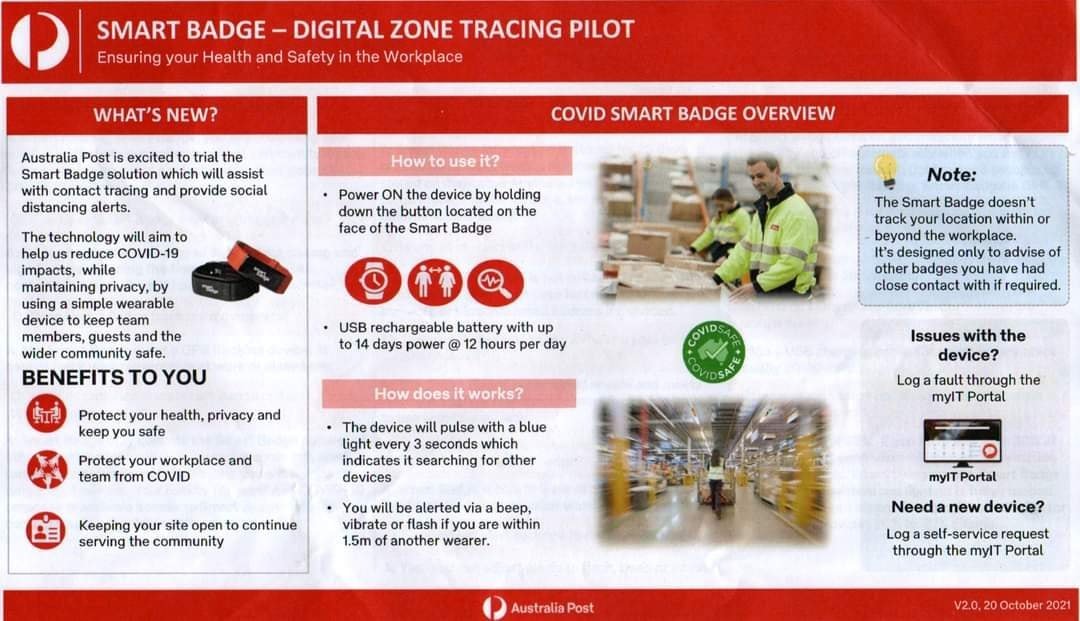 SMART BADGE – DIGITAL ZONE TRACING PILOT
Ensuring your Health and Safety in the Workplace

WHAT'S NEW?

Australia Post is excited to trial the Smart Badge solution which will assist with contact tracing and provide social distancing alerts.

The technology will aim to help us reduce COVID-19 impacts, while maintaining privacy, by using a simple wearable device to keep team members, guests and the wider community safe.

BENEFITS TO YOU

Protect your health, privacy and keep you safe

Protect your workplace and team from COVID

Keeping your site open to continue serving the community

COVID SMART BADGE OVERVIEW

How to use it?

• Power ON the device by holding down the button located on the face of the Smart Badge

• USB rechargeable battery with up to 14 days power @ 12 hours per day

How does it works?

• The device will pulse with a blue light every 3 seconds which indicates it searching for other devices

• You will be alerted via a beep, vibrate or flash if you are within 1.5m of another wearer.

COVIDSAFE COVIDSAFE

Note:
The Smart Badge doesn't track your location within or beyond the workplace.
It's designed only to advise of other badges you have had close contact with if required.

Issues with the device?
Log a fault through the myIT Portal

myIT Portal

Need a new device?
Log a self-service request through the myIT Portal

Australia Post

V2.0, 20 October 2021